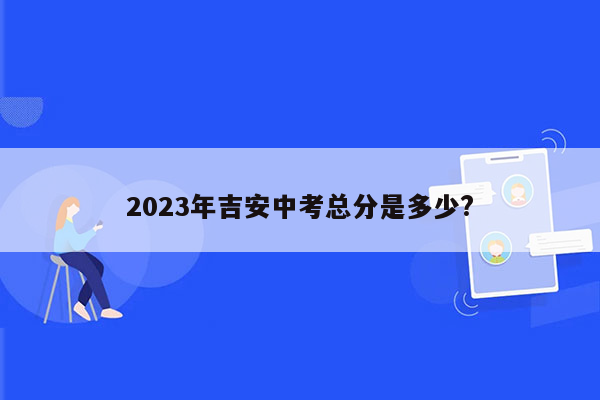 2023年吉安中考总分是多少?